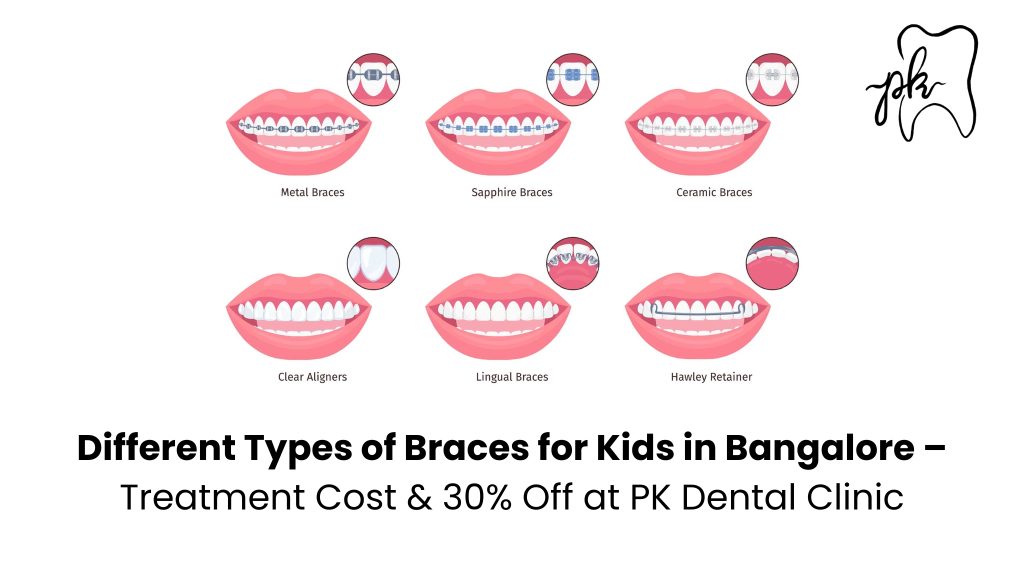 pk

Metal Braces

Sapphire Braces

Ceramic Braces

Clear Aligners

Lingual Braces

Hawley Retainer

Different Types of Braces for Kids in Bangalore – Treatment Cost & 30% Off at PK Dental Clinic